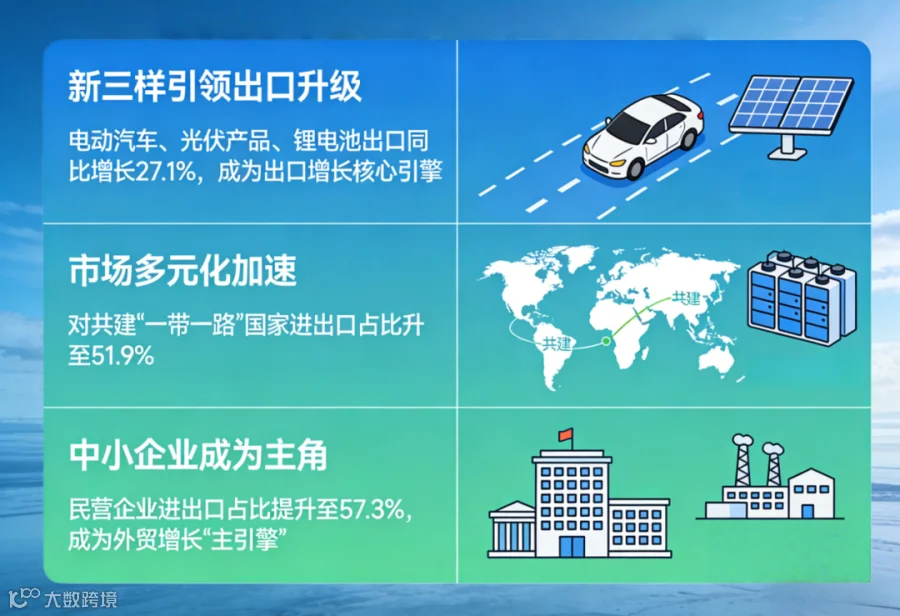 新三样引领出口升级

电动汽车、光伏产品、锂电池出口同比增长27.1%，成为出口增长核心引擎

市场多元化加速

对共建“一带一路”国家进出口占比升至51.9%

共建

共建

中小企业成为主角

民营企业进出口占比提升至57.3%，成为外贸增长“主引擎”

大数跨境